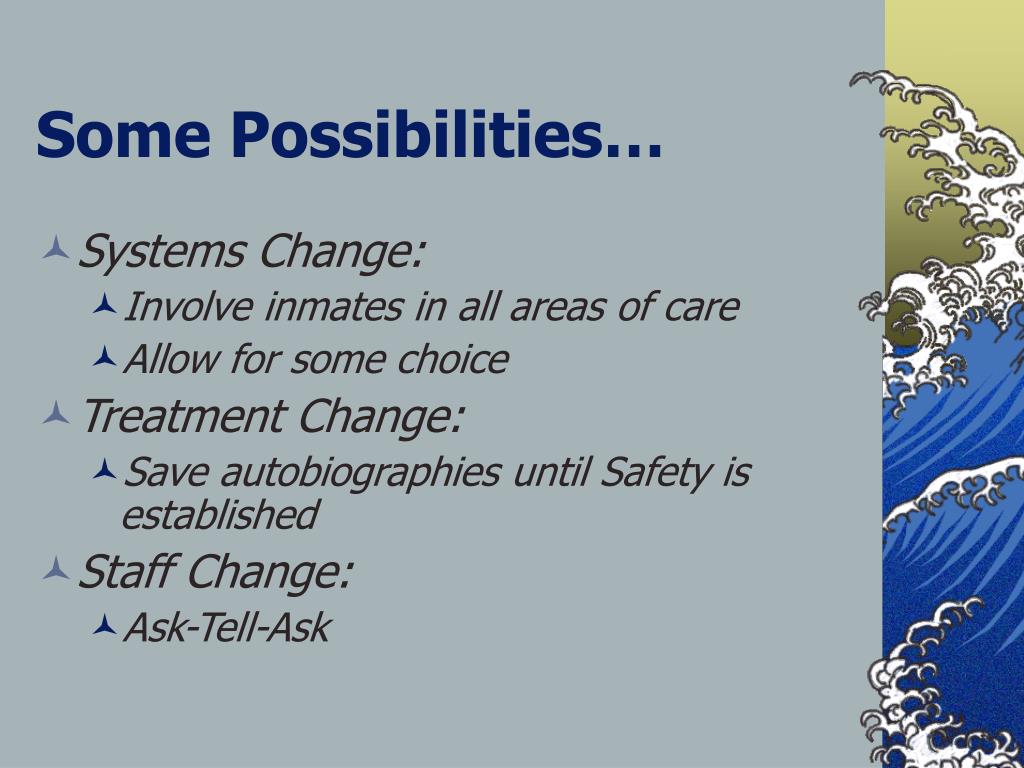 Some Possibilities…

Systems Change:

Involve inmates in all areas of care

Allow for some choice

Treatment Change:

Save autobiographies until Safety is established

Staff Change:

Ask-Tell-Ask